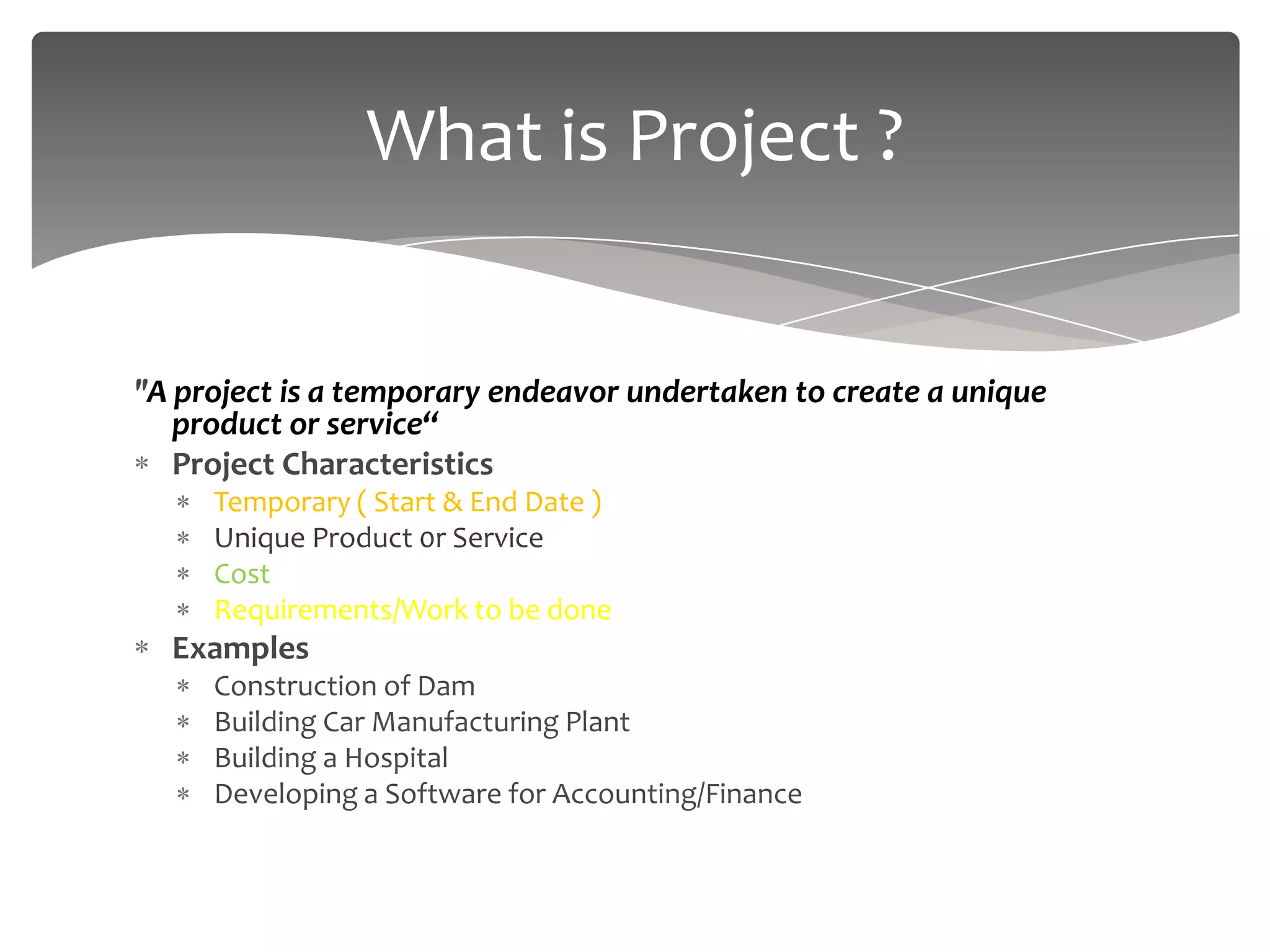 What is Project ?

"A project is a temporary endeavor undertaken to create a unique product or service“

* Project Characteristics
  * Temporary ( Start & End Date )
  * Unique Product or Service
  * Cost
  * Requirements/Work to be done
* Examples
  * Construction of Dam
  * Building Car Manufacturing Plant
  * Building a Hospital
  * Developing a Software for Accounting/Finance